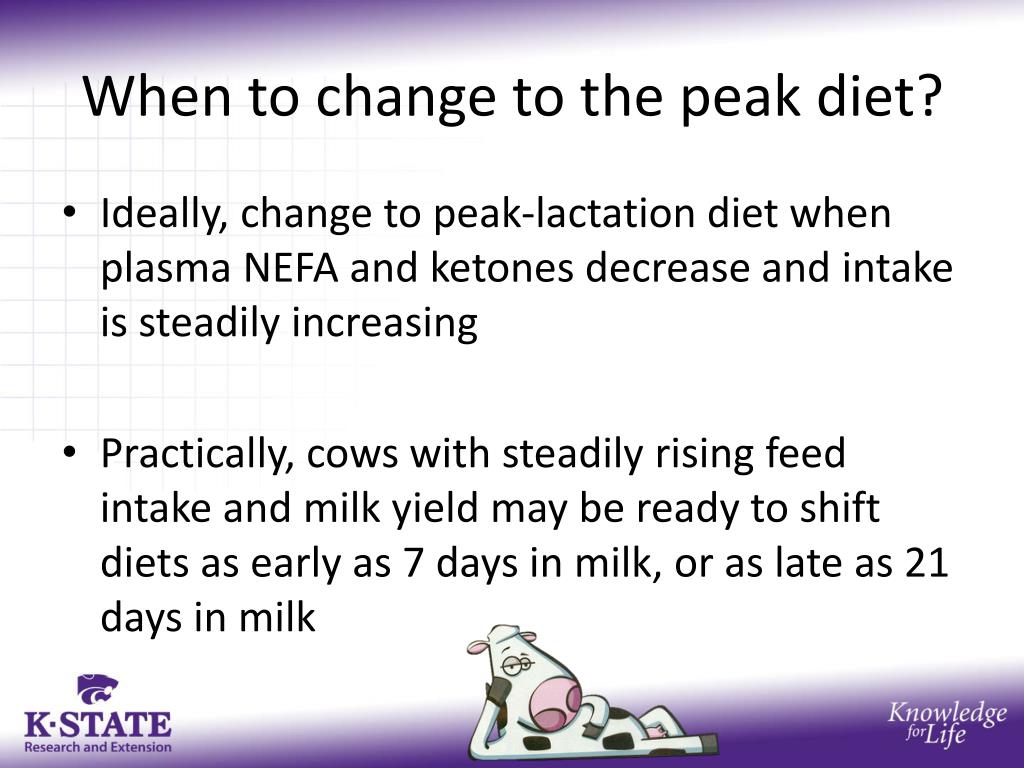 When to change to the peak diet?

• Ideally, change to peak-lactation diet when plasma NEFA and ketones decrease and intake is steadily increasing

• Practically, cows with steadily rising feed intake and milk yield may be ready to shift diets as early as 7 days in milk, or as late as 21 days in milk

K·STATE
Research and Extension

Knowledge for Life